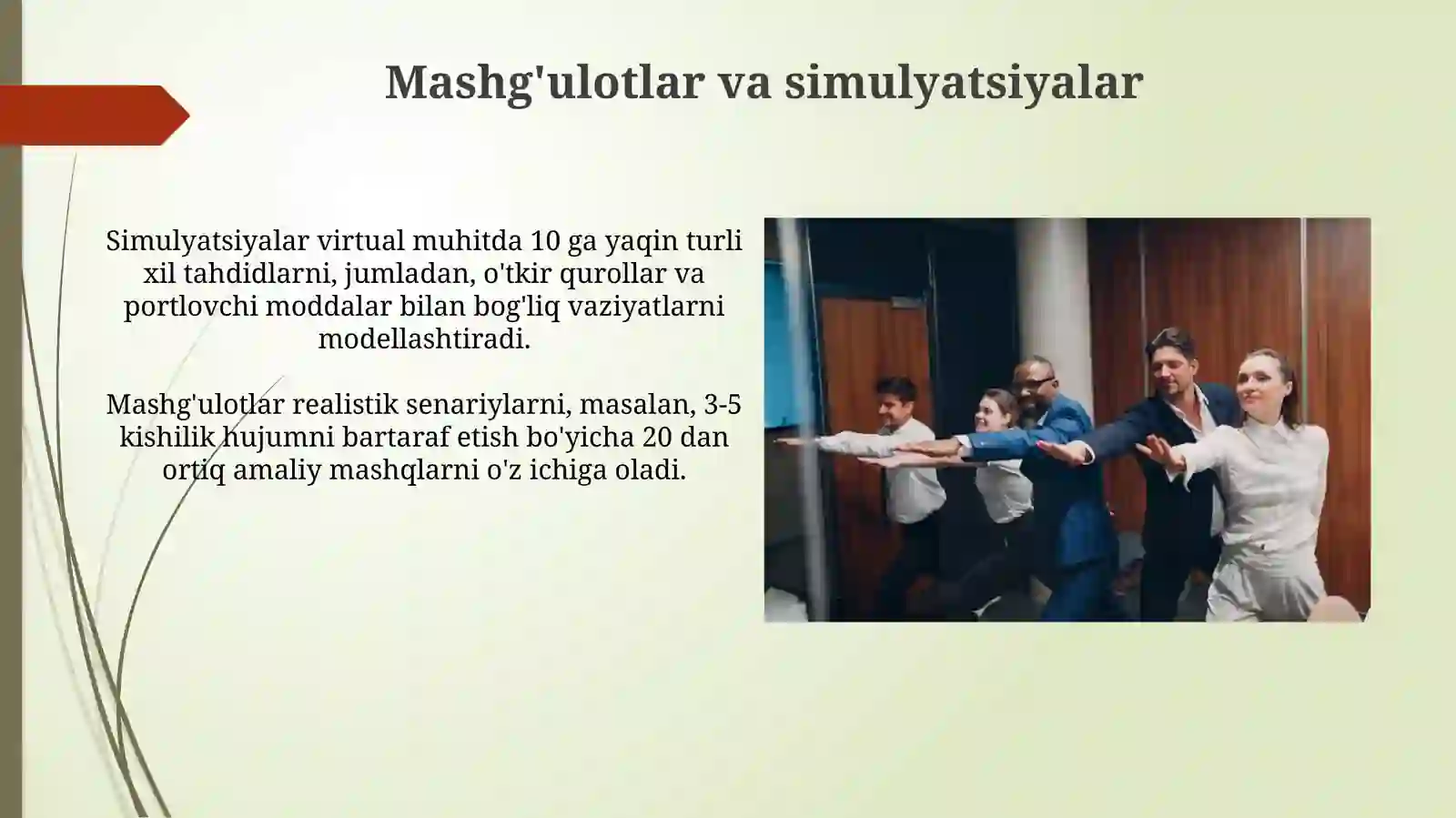 Mashg'ulotlar va simulyatsiyalar

Simulyatsiyalar virtual muhitda 10 ga yaqin turli xil tahdidlarni, jumladan, o'tkir qurollar va portlovchi moddalar bilan bog'liq vaziyatlarni modellashtiradi.

Mashg'ulotlar realistik senariylarni, masalan, 3-5 kishilik hujumni bartaraf etish bo'yicha 20 dan ortiq amaliy mashqlarni o'z ichiga oladi.